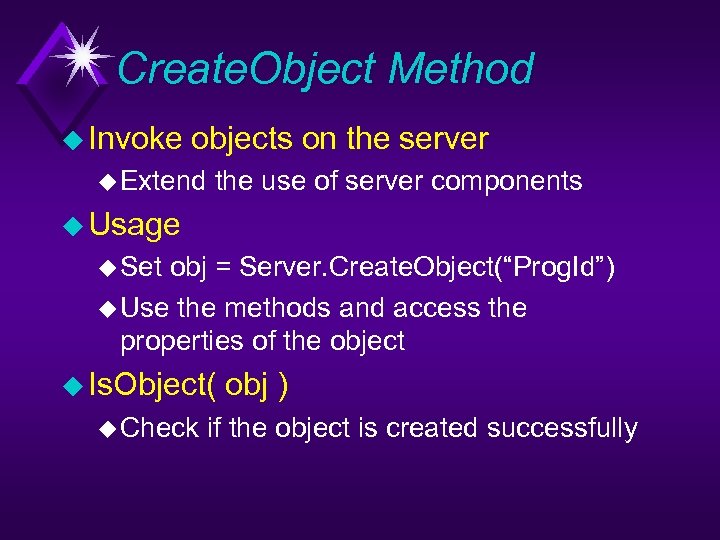 CreateObject Method

Invoke objects on the server

Extend the use of server components

Usage

Set obj = Server.CreateObject(“ProgId”)

Use the methods and access the properties of the object

IsObject( obj )

Check if the object is created successfully